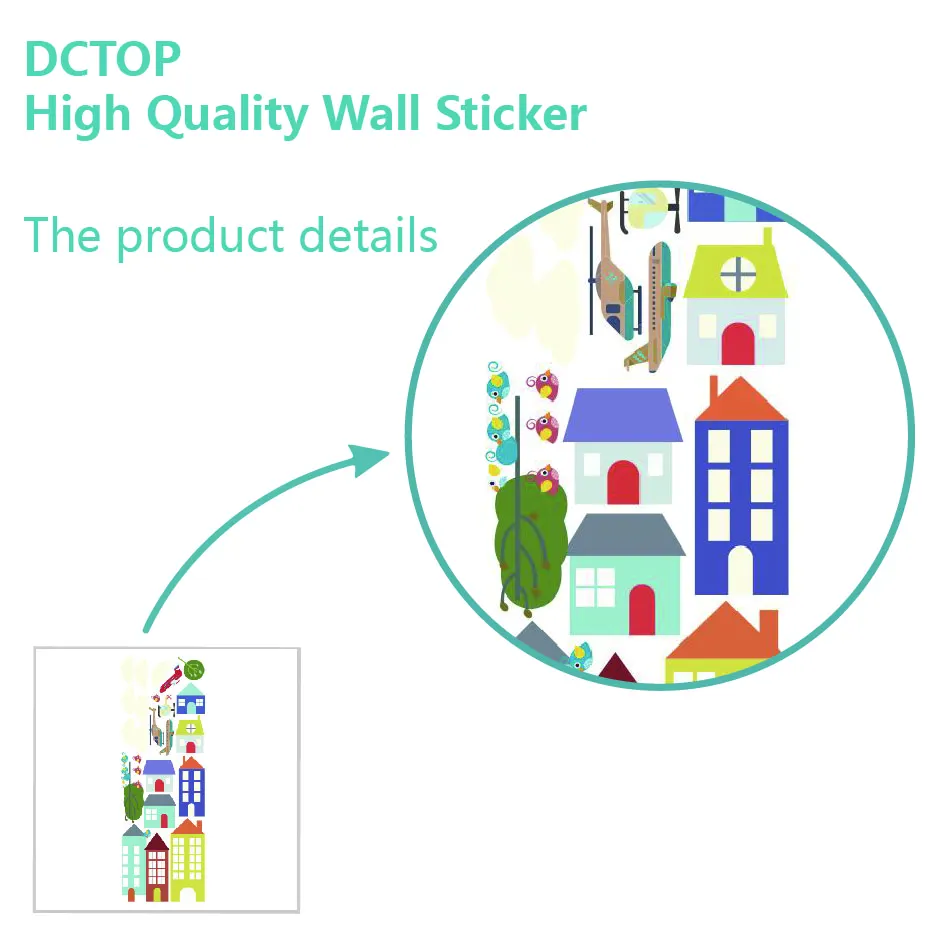 DCTOP
High Quality Wall Sticker

The product details